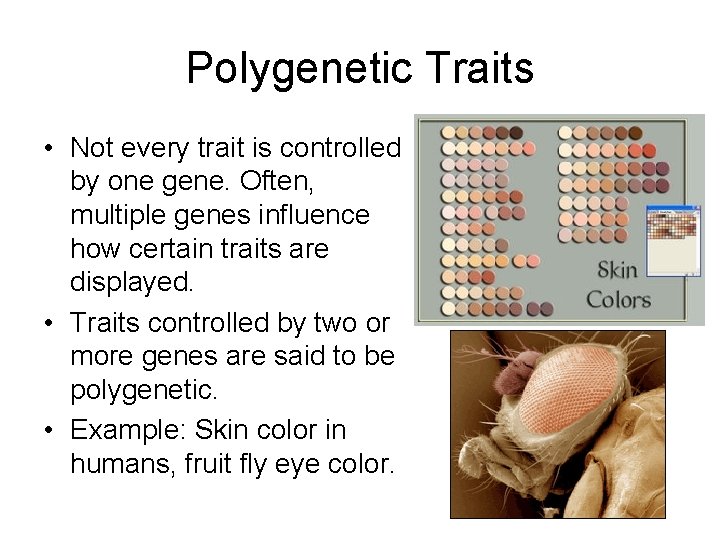 Polygenetic Traits

• Not every trait is controlled by one gene. Often, multiple genes influence how certain traits are displayed.

• Traits controlled by two or more genes are said to be polygenetic.

• Example: Skin color in humans, fruit fly eye color.

Skin Colors